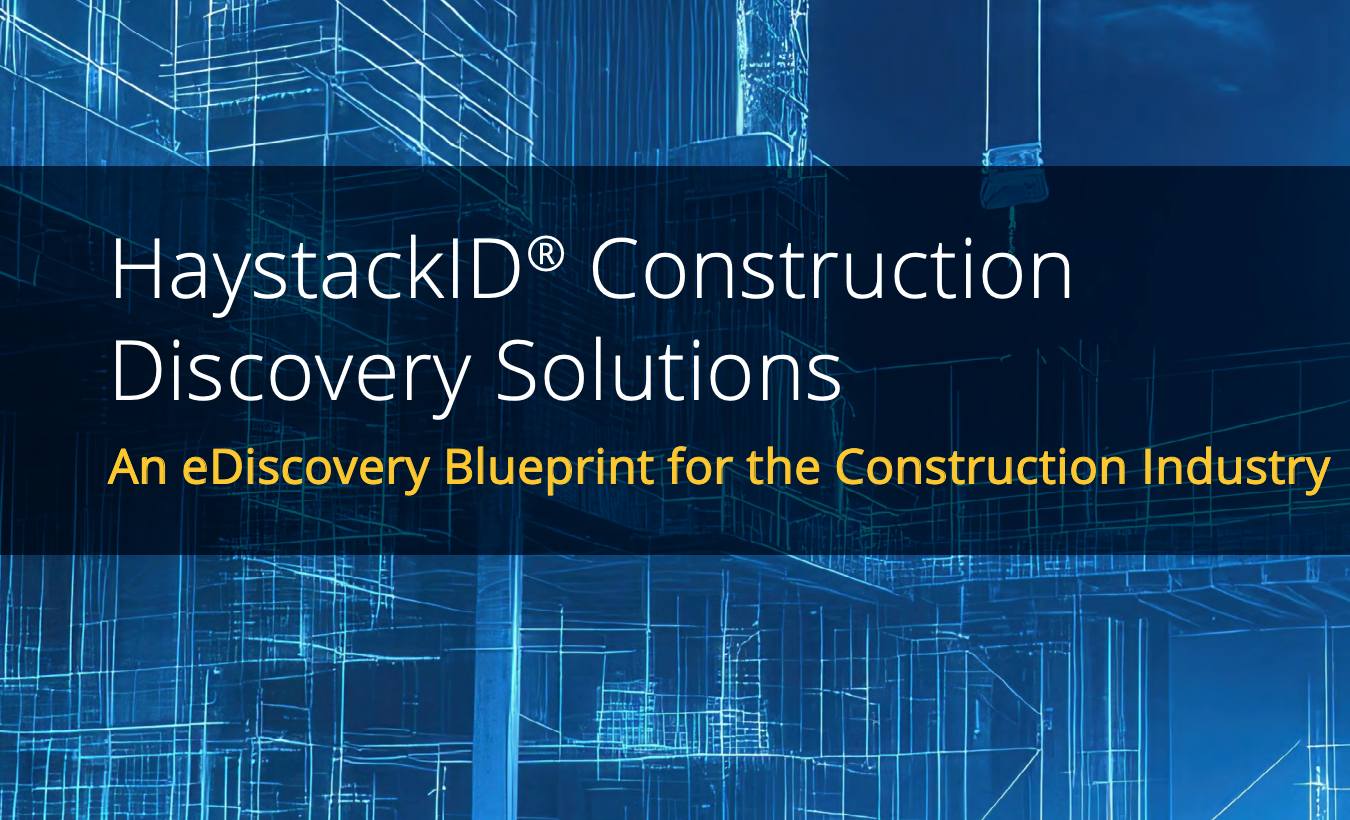 HaystackID® Construction Discovery Solutions

An eDiscovery Blueprint for the Construction Industry